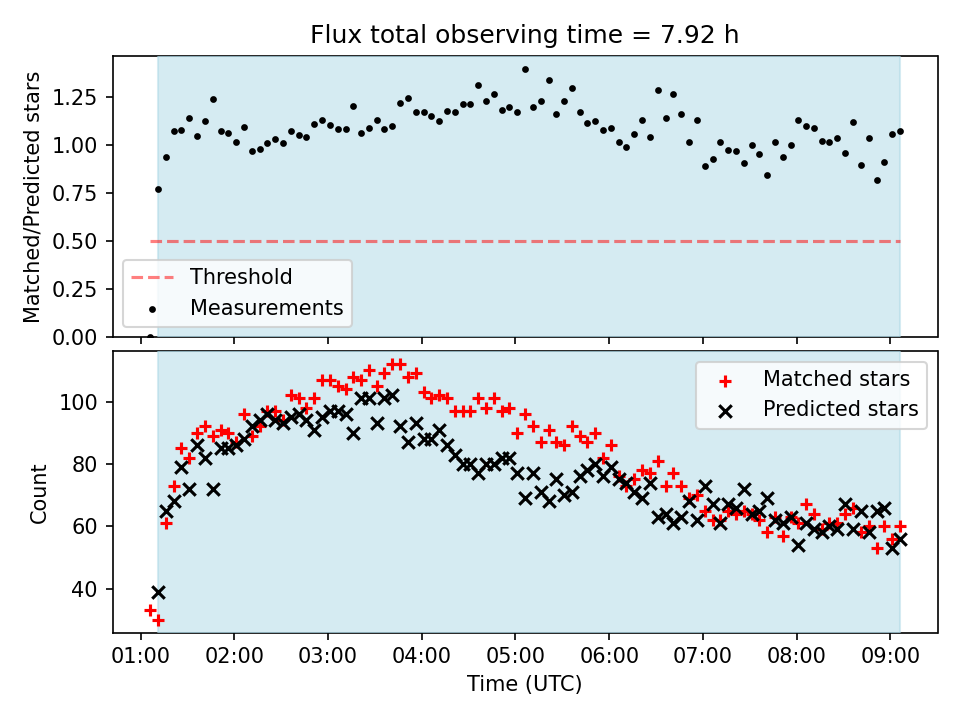 Flux total observing time = 7.92 h

Matched/Predicted stars

1.25
1.00
0.75
0.50
0.25
0.00

Threshold
Measurements

Count

100
80
60
40

Matched stars
Predicted stars

01:00 02:00 03:00 04:00 05:00 06:00 07:00 08:00 09:00

Time (UTC)